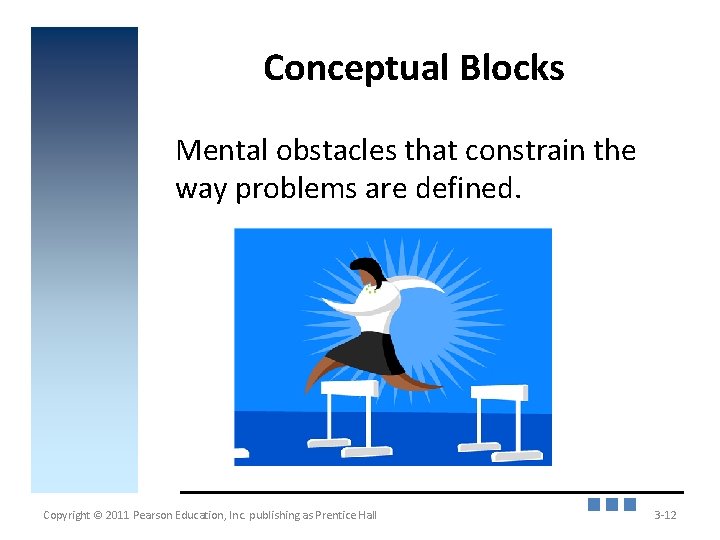 Conceptual Blocks

Mental obstacles that constrain the way problems are defined.

Copyright © 2011 Pearson Education, Inc. publishing as Prentice Hall

3-12